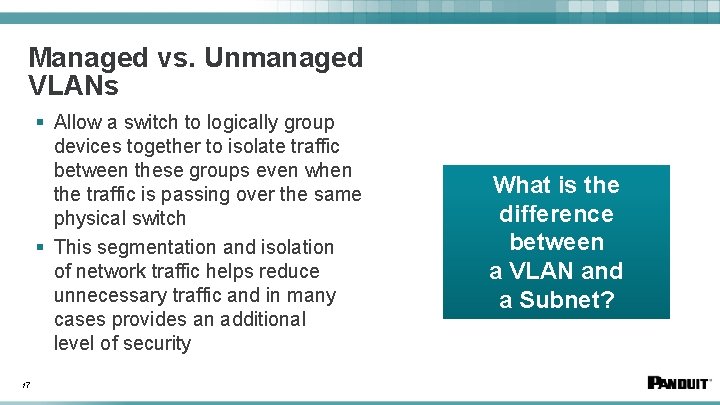 Managed vs. Unmanaged VLANs

▪ Allow a switch to logically group devices together to isolate traffic between these groups even when the traffic is passing over the same physical switch

▪ This segmentation and isolation of network traffic helps reduce unnecessary traffic and in many cases provides an additional level of security

What is the difference between a VLAN and a Subnet?

17

PANDUIT